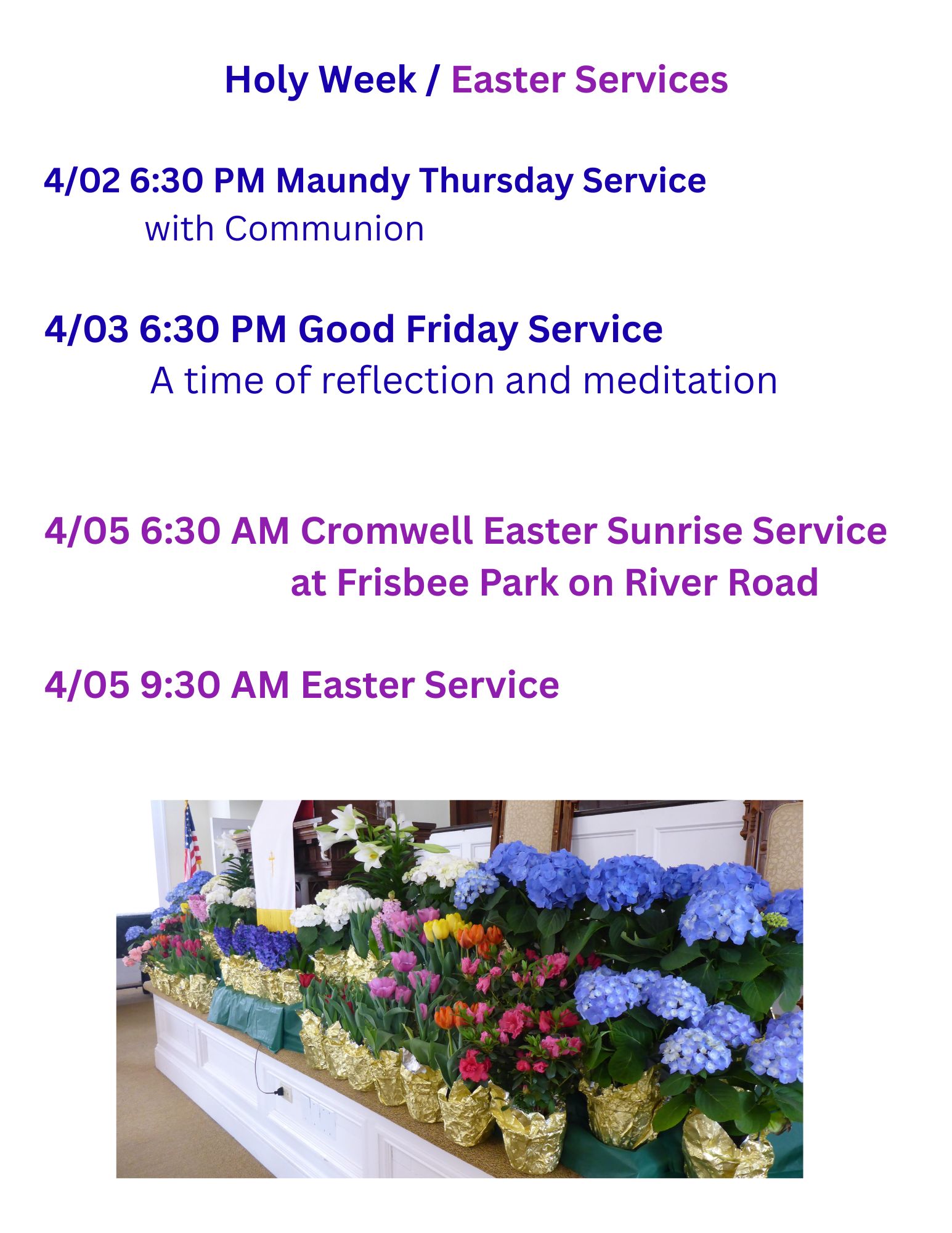 Holy Week / Easter Services

4/02 6:30 PM Maundy Thursday Service
with Communion

4/03 6:30 PM Good Friday Service
A time of reflection and meditation

4/05 6:30 AM Cromwell Easter Sunrise Service
at Frisbee Park on River Road

4/05 9:30 AM Easter Service